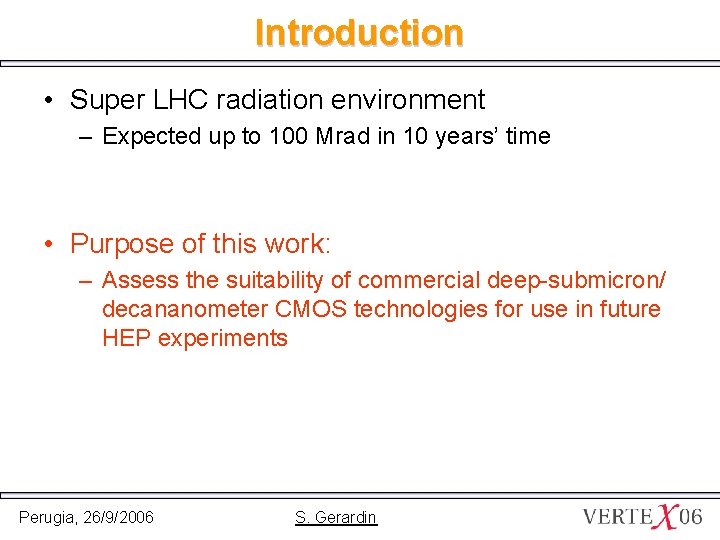 Introduction

• Super LHC radiation environment
– Expected up to 100 Mrad in 10 years' time

• Purpose of this work:
– Assess the suitability of commercial deep-submicron/ decananometer CMOS technologies for use in future HEP experiments

Perugia, 26/9/2006

S. Gerardin

VERTEX 06